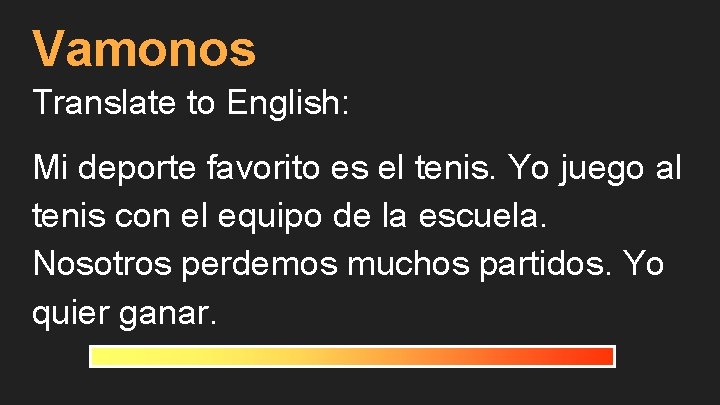 Vamonos

Translate to English:

Mi deporte favorito es el tenis. Yo juego al tenis con el equipo de la escuela. Nosotros perdemos muchos partidos. Yo quier ganar.